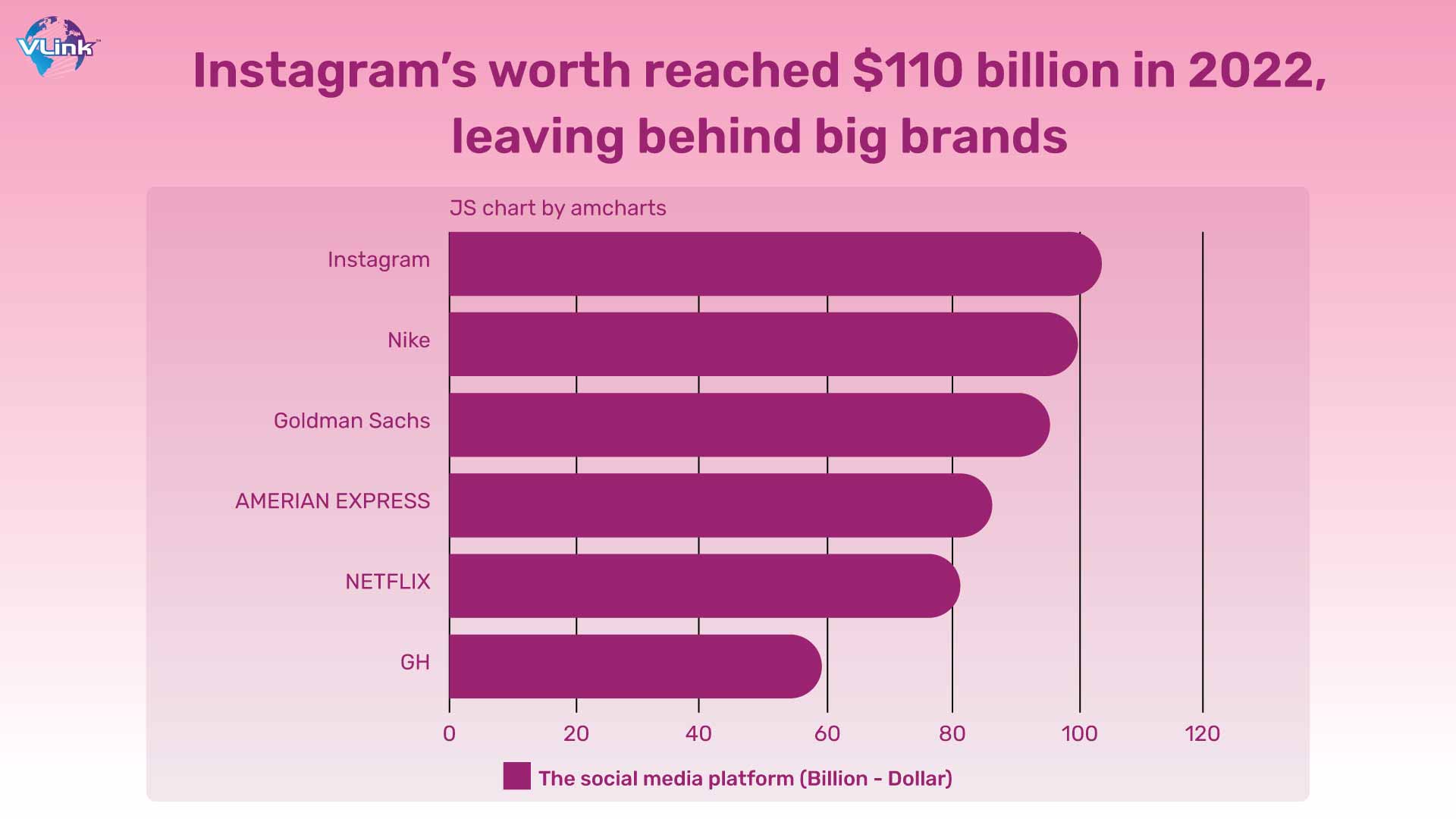 VLink

Instagram's worth reached $110 billion in 2022, leaving behind big brands

JS chart by amcharts

Instagram
Nike
Goldman Sachs
AMERIAN EXPRESS
NETFLIX
GH

0 20 40 60 80 100 120

The social media platform (Billion - Dollar)